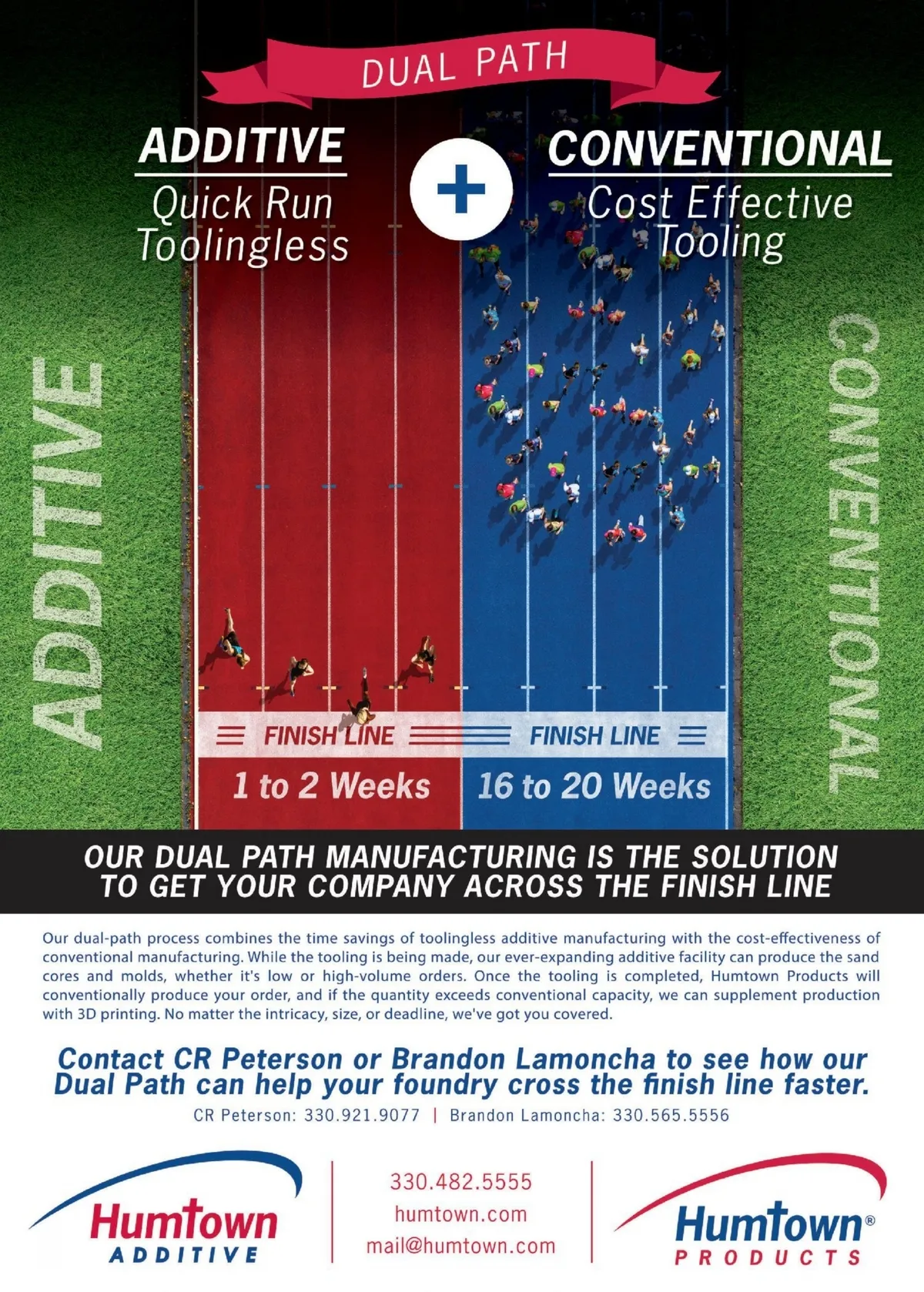 DUAL PATH

ADDITIVE
Quick Run
Toolingless

+

CONVENTIONAL
Cost Effective
Tooling

ADDITIVE

CONVENTIONAL

FINISH LINE
1 to 2 Weeks

FINISH LINE
16 to 20 Weeks

OUR DUAL PATH MANUFACTURING IS THE SOLUTION TO GET YOUR COMPANY ACROSS THE FINISH LINE

Our dual-path process combines the time savings of toolingless additive manufacturing with the cost-effectiveness of conventional manufacturing. While the tooling is being made, our ever-expanding additive facility can produce the sand cores and molds, whether it's low or high-volume orders. Once the tooling is completed, Humtown Products will conventionally produce your order, and if the quantity exceeds conventional capacity, we can supplement production with 3D printing. No matter the intricacy, size, or deadline, we've got you covered.

Contact CR Peterson or Brandon Lamoncha to see how our Dual Path can help your foundry cross the finish line faster.
CR Peterson: 330.921.9077 | Brandon Lamoncha: 330.565.5556

Humtown ADDITIVE

330.482.5555
humtown.com
mail@humtown.com

Humtown® PRODUCTS